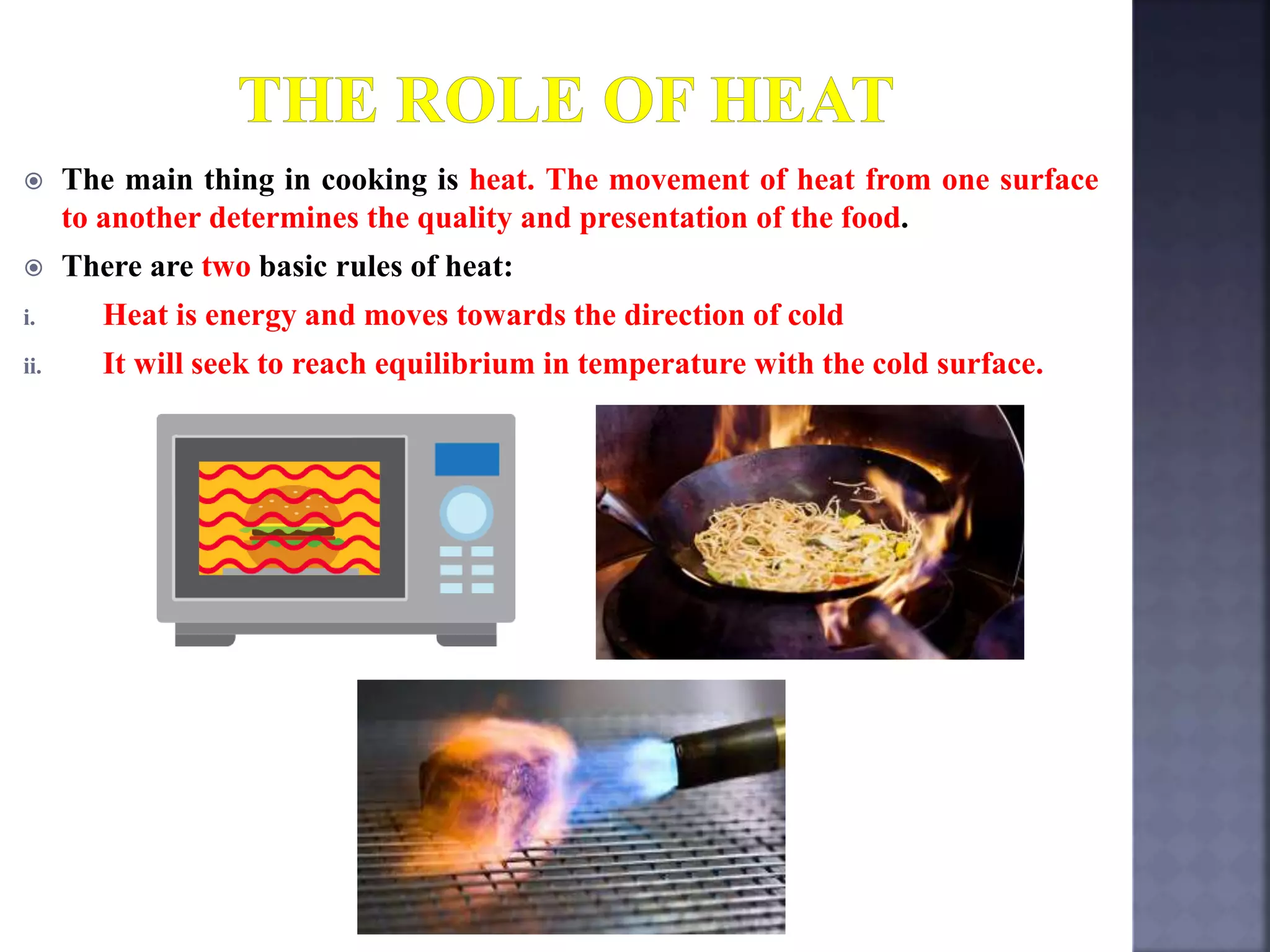 THE ROLE OF HEAT

The main thing in cooking is heat. The movement of heat from one surface to another determines the quality and presentation of the food.

There are two basic rules of heat:

i. Heat is energy and moves towards the direction of cold

ii. It will seek to reach equilibrium in temperature with the cold surface.